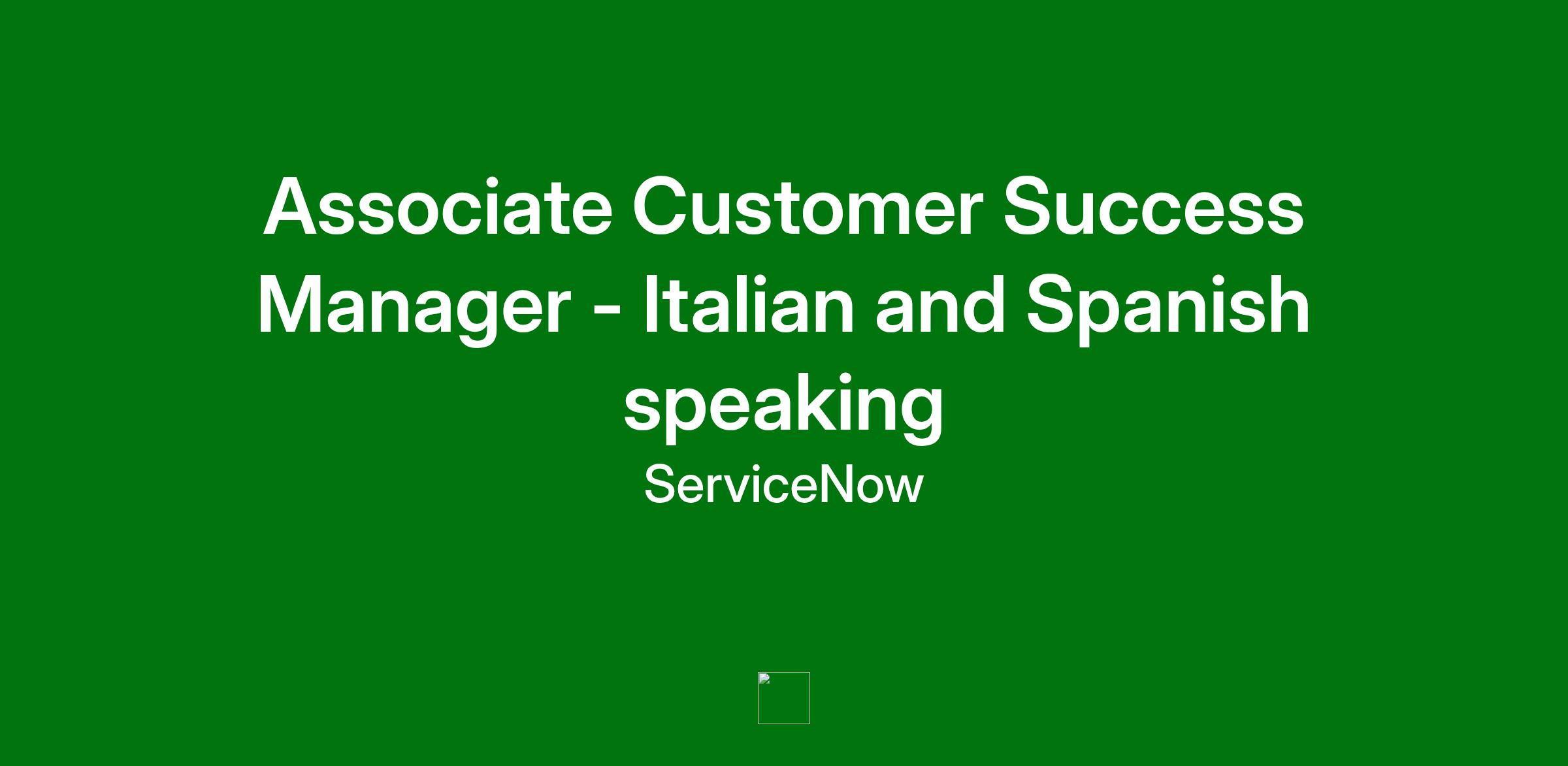 Associate Customer Success Manager - Italian and Spanish speaking

ServiceNow